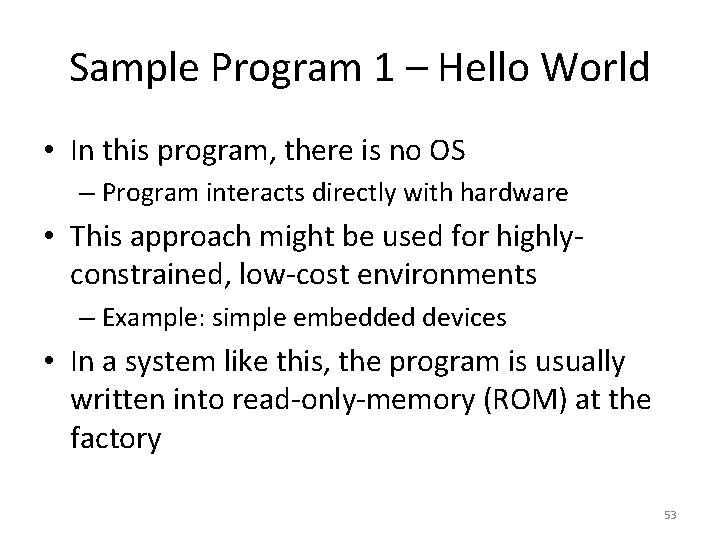 Sample Program 1 – Hello World

• In this program, there is no OS
– Program interacts directly with hardware
• This approach might be used for highly-constrained, low-cost environments
– Example: simple embedded devices
• In a system like this, the program is usually written into read-only-memory (ROM) at the factory

53